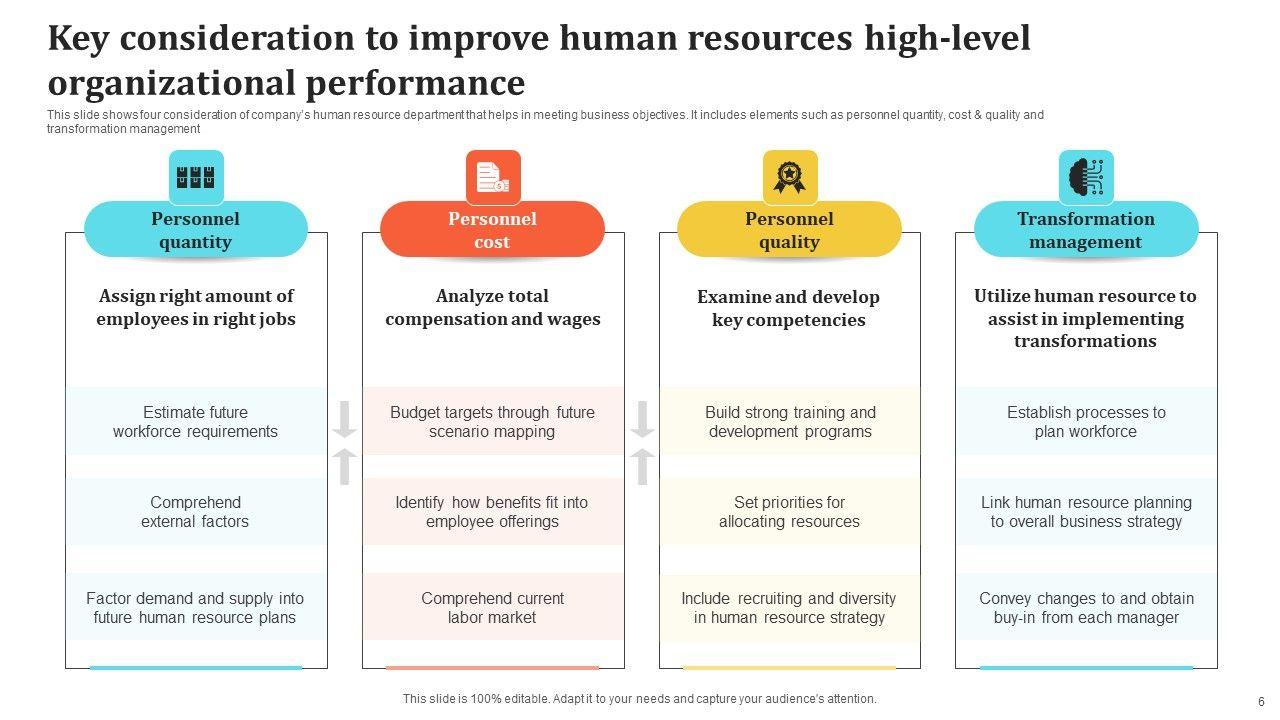 Key consideration to improve human resources high-level organizational performance

This slide shows four consideration of company's human resource department that helps in meeting business objectives. It includes elements such as personnel quantity, cost & quality and transformation management

Personnel quantity

Assign right amount of employees in right jobs

Estimate future workforce requirements

Comprehend external factors

Factor demand and supply into future human resource plans

Personnel cost

Analyze total compensation and wages

Budget targets through future scenario mapping

Identify how benefits fit into employee offerings

Comprehend current labor market

Personnel quality

Examine and develop key competencies

Build strong training and development programs

Set priorities for allocating resources

Include recruiting and diversity in human resource strategy

Transformation management

Utilize human resource to assist in implementing transformations

Establish processes to plan workforce

Link human resource planning to overall business strategy

Convey changes to and obtain buy-in from each manager

This slide is 100% editable. Adapt it to your needs and capture your audience's attention.

6